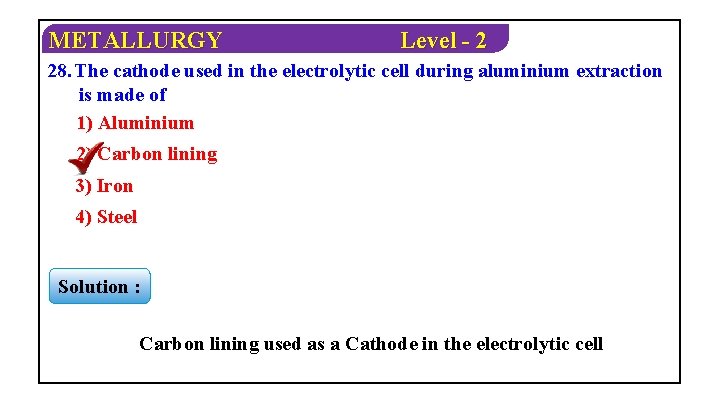 METALLURGY Level - 2

28. The cathode used in the electrolytic cell during aluminium extraction is made of

1) Aluminium

2) Carbon lining

3) Iron

4) Steel

Solution :

Carbon lining used as a Cathode in the electrolytic cell